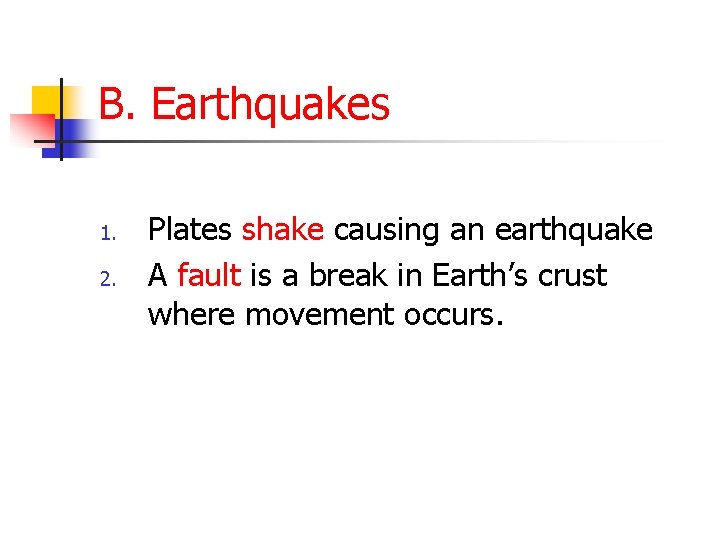 B. Earthquakes

1. Plates shake causing an earthquake
2. A fault is a break in Earth’s crust where movement occurs.